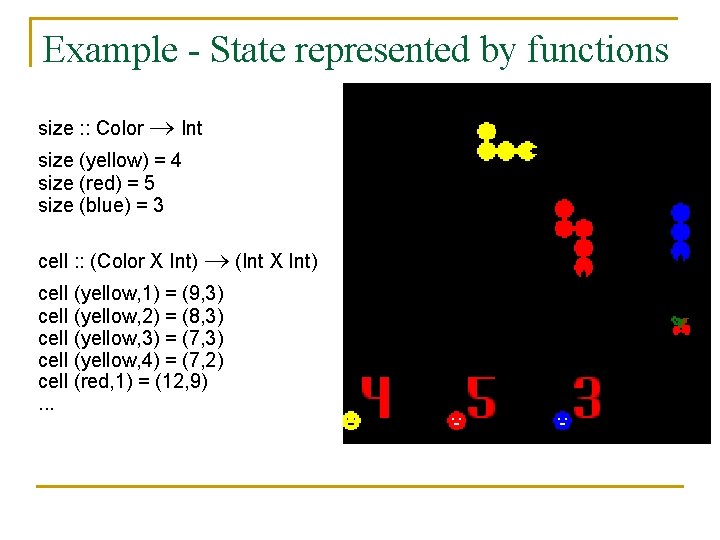 Example - State represented by functions

size :: Color $\rightarrow$ Int

size (yellow) = 4
size (red) = 5
size (blue) = 3

cell :: (Color X Int) $\rightarrow$ (Int X Int)

cell (yellow,1) = (9,3)
cell (yellow,2) = (8,3)
cell (yellow,3) = (7,3)
cell (yellow,4) = (7,2)
cell (red,1) = (12,9)
...

4 5 3